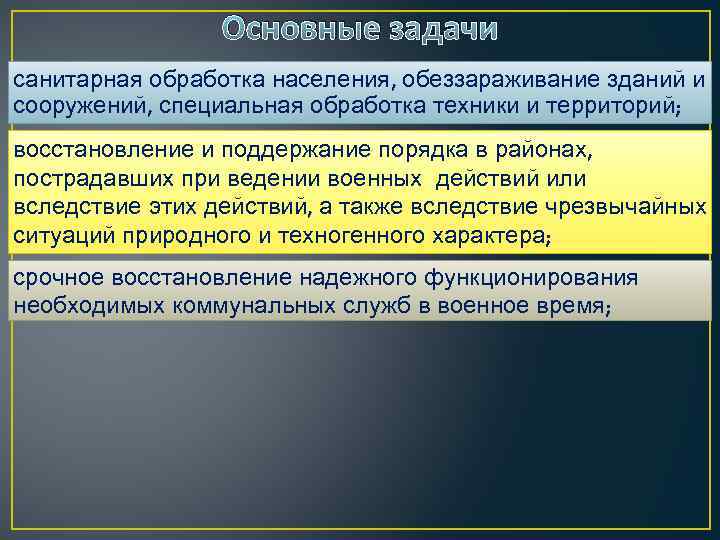 Основные задачи

санитарная обработка населения, обеззараживание зданий и сооружений, специальная обработка техники и территорий;

восстановление и поддержание порядка в районах, пострадавших при ведении военных действий или вследствие этих действий, а также вследствие чрезвычайных ситуаций природного и техногенного характера;

срочное восстановление надежного функционирования необходимых коммунальных служб в военное время;